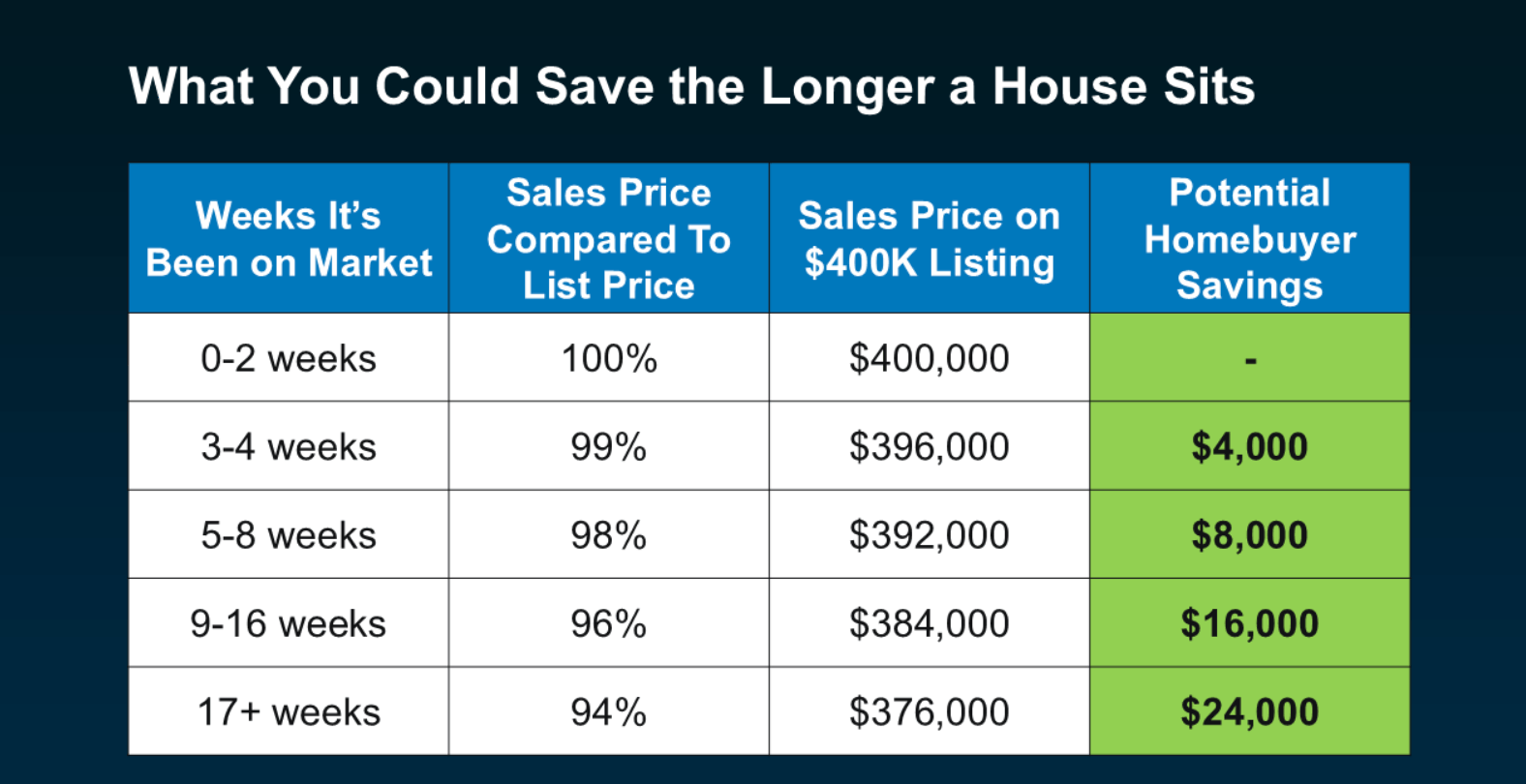 What You Could Save the Longer a House Sits

| Weeks It's Been on Market | Sales Price Compared To List Price | Sales Price on \$400K Listing | Potential Homebuyer Savings |
|---|---|---|---|
| 0-2 weeks | 100% | \$400,000 | - |
| 3-4 weeks | 99% | \$396,000 | \$4,000 |
| 5-8 weeks | 98% | \$392,000 | \$8,000 |
| 9-16 weeks | 96% | \$384,000 | \$16,000 |
| 17+ weeks | 94% | \$376,000 | \$24,000 |